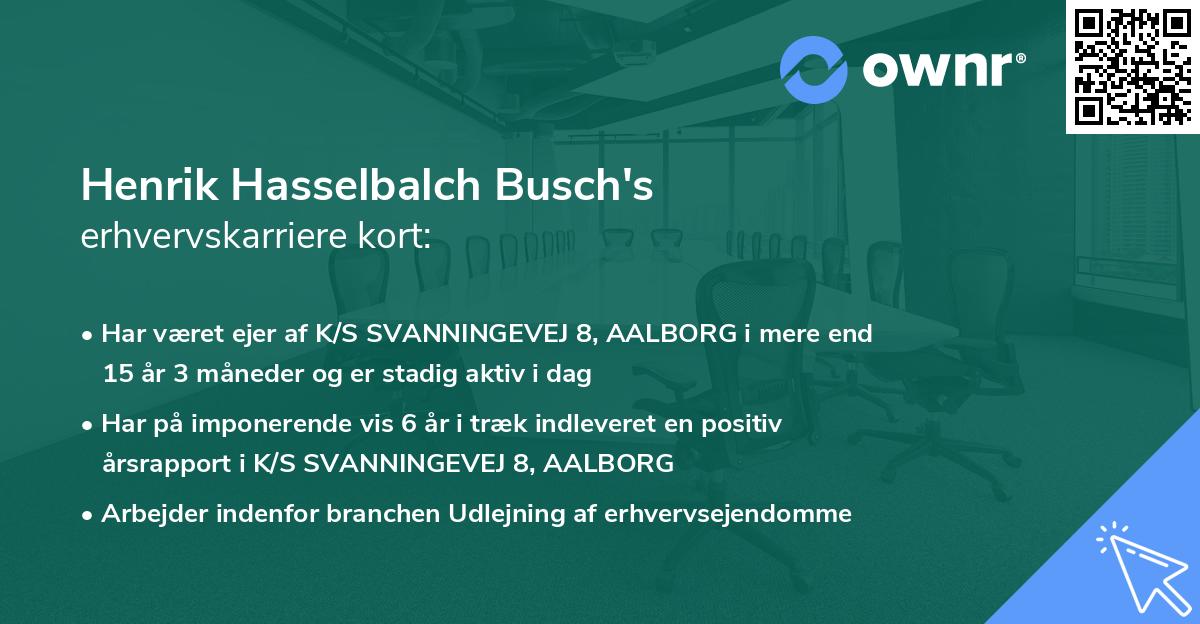 ownr®

Henrik Hasselbalch Busch's
erhvervskarriere kort:

• Har været ejer af K/S SVANNINGEVEJ 8, AALBORG i mere end 15 år 3 måneder og er stadig aktiv i dag

• Har på imponerende vis 6 år i træk indleveret en positiv årsrapport i K/S SVANNINGEVEJ 8, AALBORG

• Arbejder indenfor branchen Udlejning af erhvervsejendomme